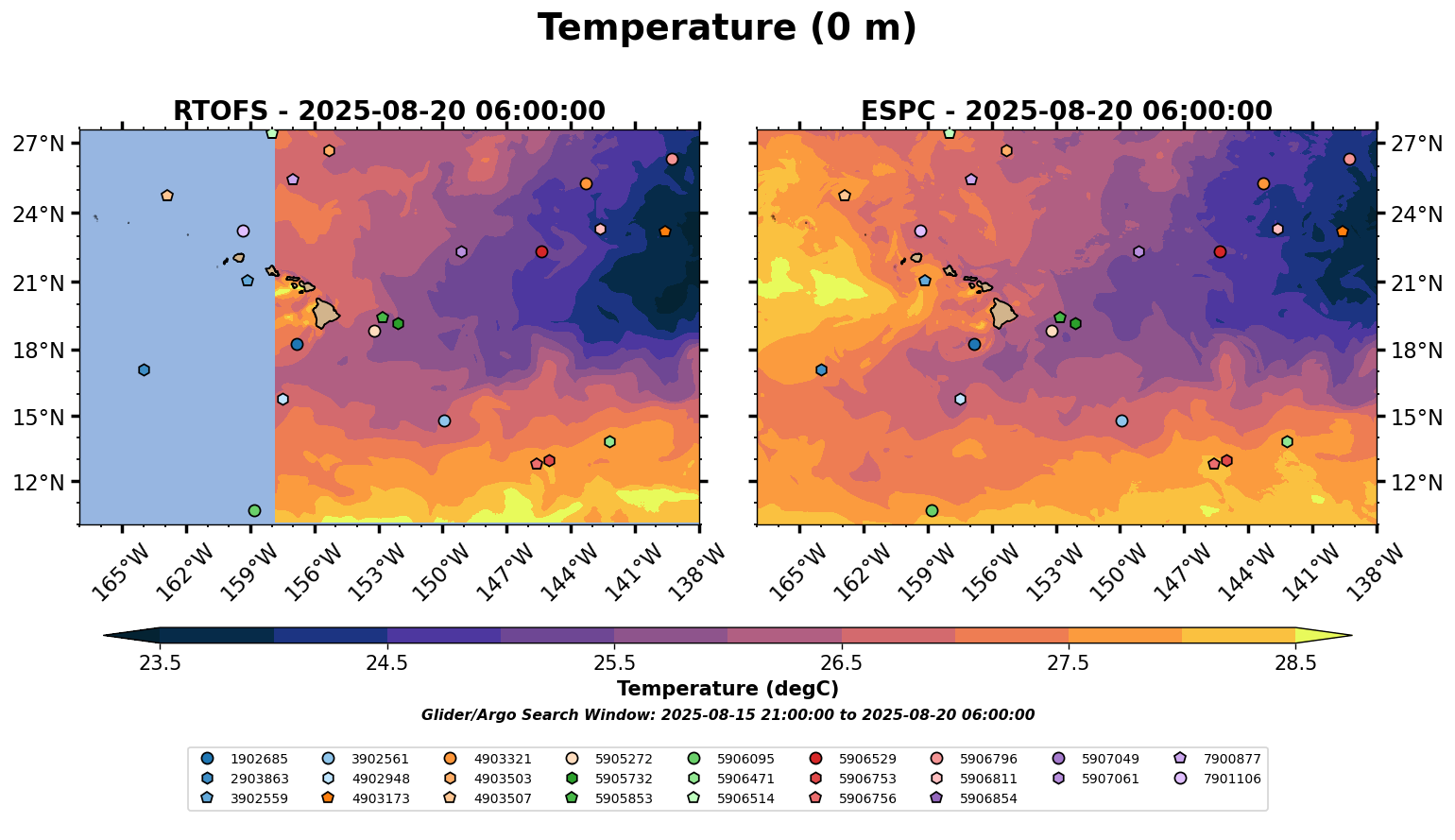 Temperature (0 m)

RTOFS - 2025-08-20 06:00:00

27°N
24°N
21°N
18°N
15°N
12°N

165°W 162°W 159°W 156°W 153°W 150°W 147°W 144°W 141°W 138°W

ESPC - 2025-08-20 06:00:00

27°N
24°N
21°N
18°N
15°N
12°N

165°W 162°W 159°W 156°W 153°W 150°W 147°W 144°W 141°W 138°W

23.5 24.5 25.5 26.5 27.5 28.5

Temperature (degC)

Glider/Argo Search Window: 2025-08-15 21:00:00 to 2025-08-20 06:00:00

1902685
2903863
3902559
3902561
4902948
4903173
4903321
4903503
4903507
5905272
5905732
5905853
5906095
5906471
5906514
5906529
5906753
5906756
5906796
5906811
5906854
5907049
5907061
7900877
7901106